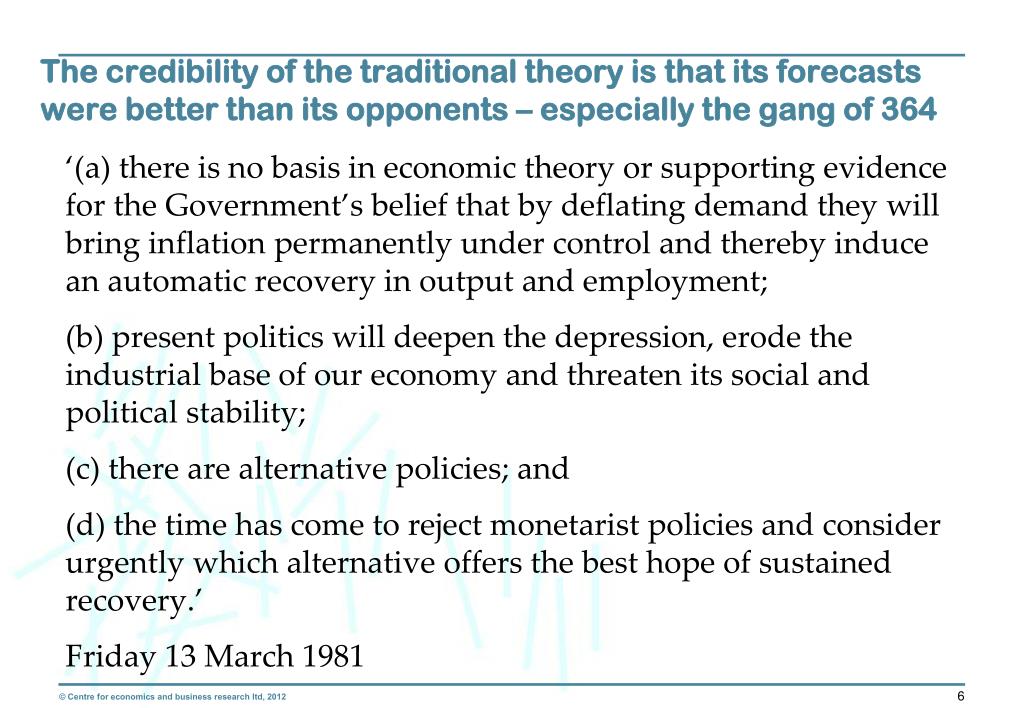 The credibility of the traditional theory is that its forecasts were better than its opponents – especially the gang of 364

‘(a) there is no basis in economic theory or supporting evidence for the Government’s belief that by deflating demand they will bring inflation permanently under control and thereby induce an automatic recovery in output and employment;

(b) present politics will deepen the depression, erode the industrial base of our economy and threaten its social and political stability;

(c) there are alternative policies; and

(d) the time has come to reject monetarist policies and consider urgently which alternative offers the best hope of sustained recovery.’

Friday 13 March 1981

© Centre for economics and business research ltd, 2012

6